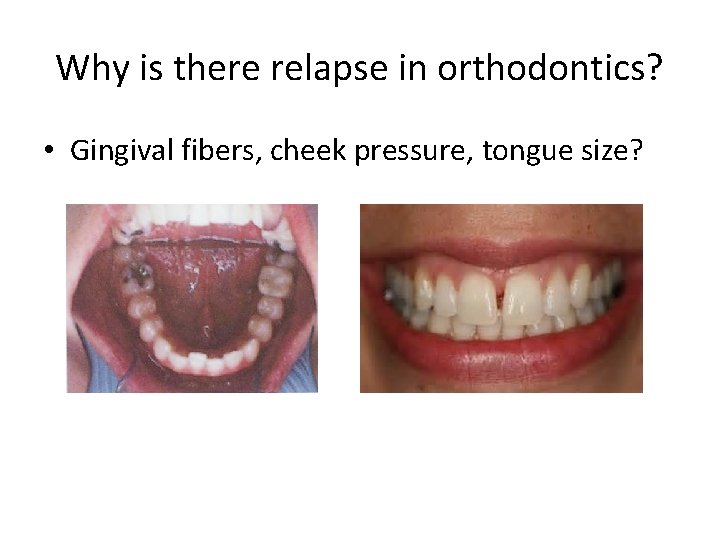 Why is there relapse in orthodontics?

• Gingival fibers, cheek pressure, tongue size?